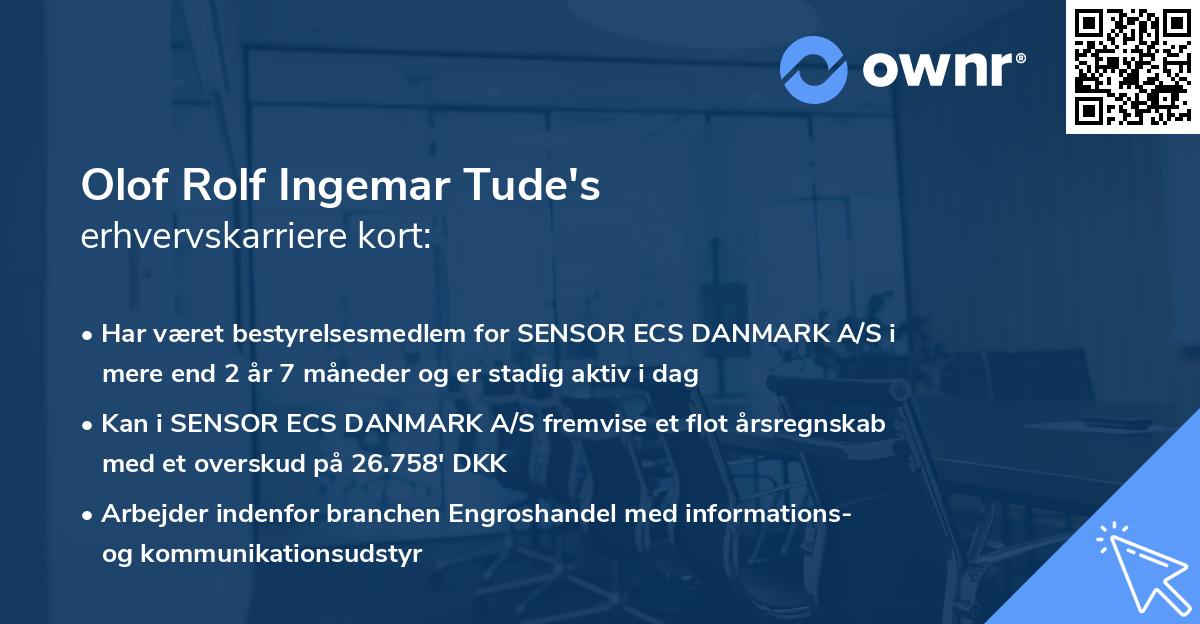 ownr®

Olof Rolf Ingemar Tude's
erhvervskarriere kort:

• Har været bestyrelsesmedlem for SENSOR ECS DANMARK A/S i mere end 2 år 7 måneder og er stadig aktiv i dag

• Kan i SENSOR ECS DANMARK A/S fremvise et flot årsregnskab med et overskud på 26.758' DKK

• Arbejder indenfor branchen Engroshandel med informations- og kommunikationsudstyr